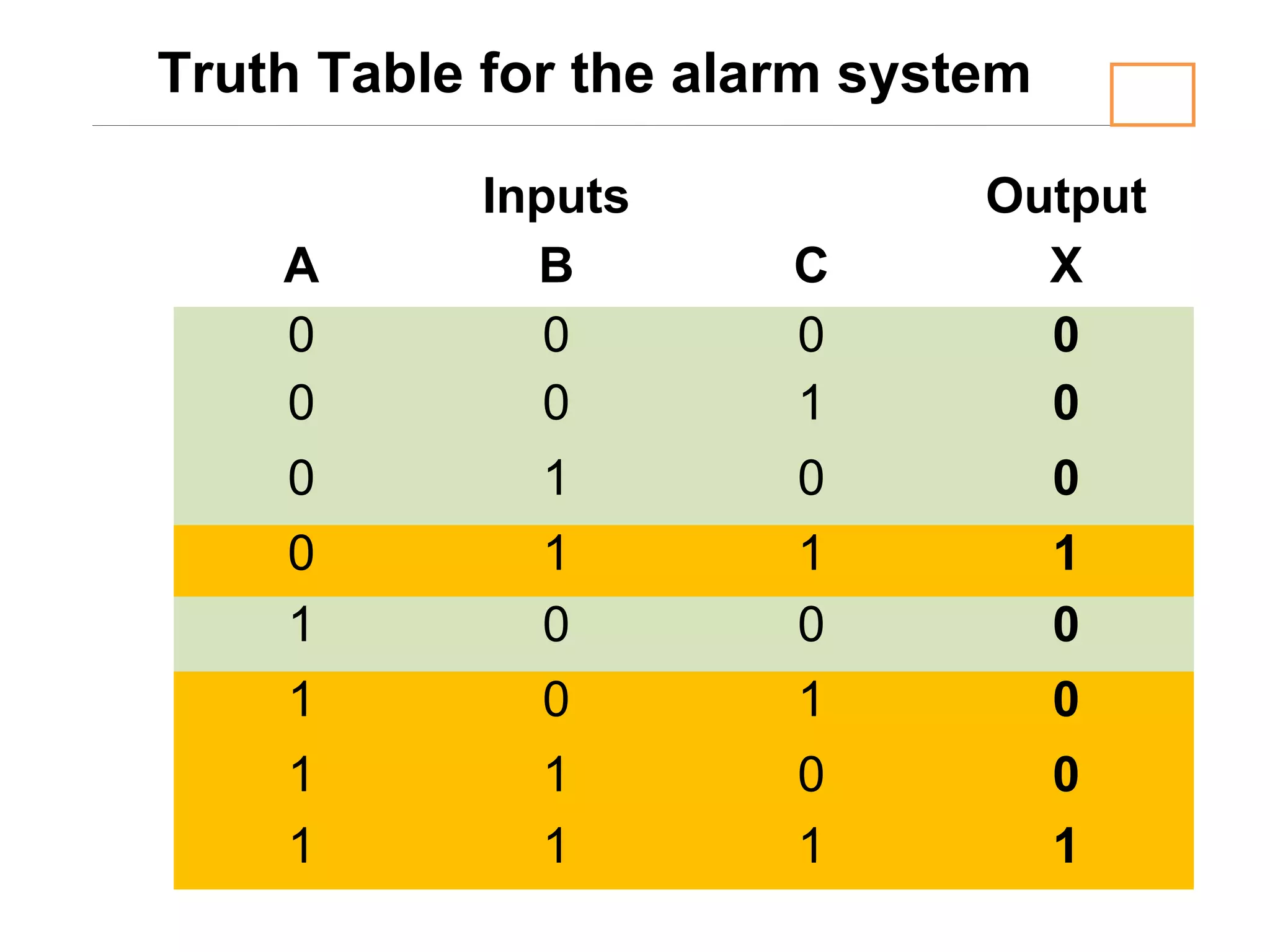 Truth Table for the alarm system

| | Inputs | | Output |
|---|---|---|---|
| A | B | C | X |
| 0 | 0 | 0 | 0 |
| 0 | 0 | 1 | 0 |
| 0 | 1 | 0 | 0 |
| 0 | 1 | 1 | 1 |
| 1 | 0 | 0 | 0 |
| 1 | 0 | 1 | 0 |
| 1 | 1 | 0 | 0 |
| 1 | 1 | 1 | 1 |